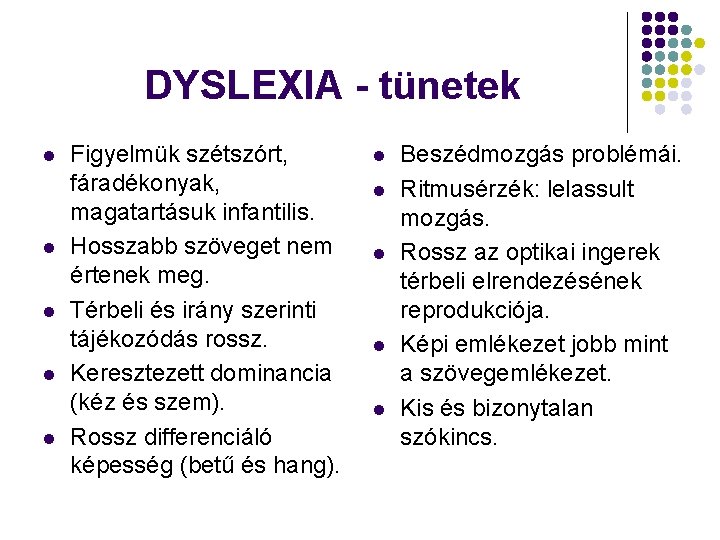 DYSLEXIA - tünetek

- Figyelmük szétszórt, fáradékonyak, magatartásuk infantilis.
- Hosszabb szöveget nem értenek meg.
- Térbeli és irány szerinti tájékozódás rossz.
- Keresztezett dominancia (kéz és szem).
- Rossz differenciáló képesség (betű és hang).

- Beszédmozgás problémái.
- Ritmusérzék: lelassult mozgás.
- Rossz az optikai ingerek térbeli elrendezésének reprodukciója.
- Képi emlékezet jobb mint a szövegemlékezet.
- Kis és bizonytalan szókincs.